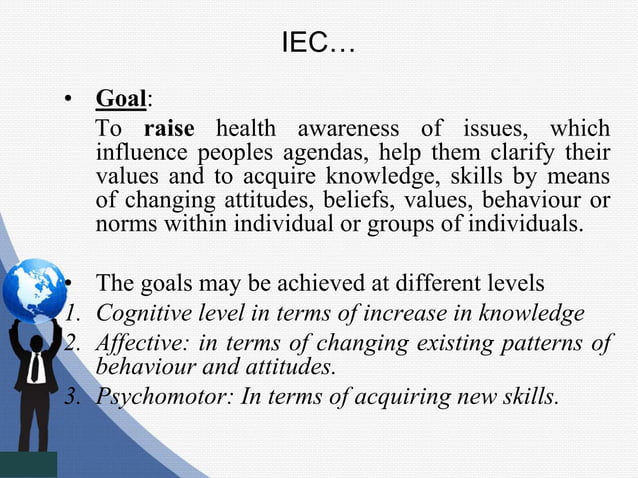 IEC…

• Goal:
To raise health awareness of issues, which influence peoples agendas, help them clarify their values and to acquire knowledge, skills by means of changing attitudes, beliefs, values, behaviour or norms within individual or groups of individuals.

• The goals may be achieved at different levels
1. Cognitive level in terms of increase in knowledge
2. Affective: in terms of changing existing patterns of behaviour and attitudes.
3. Psychomotor: In terms of acquiring new skills.